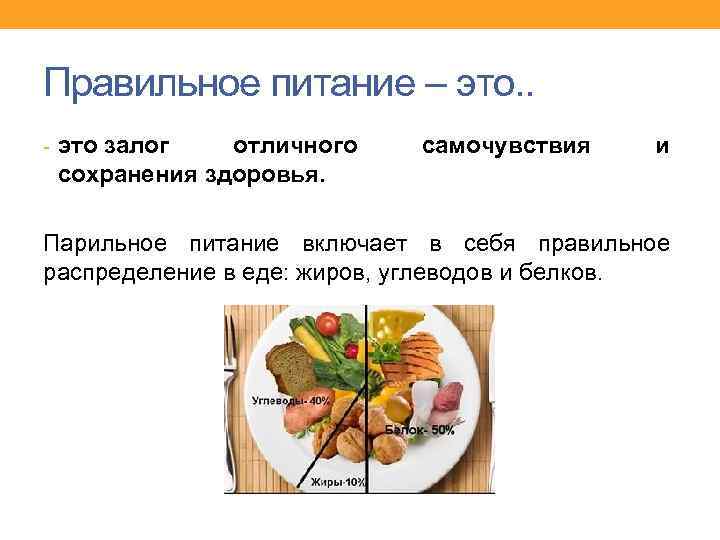 Правильное питание – это..

- это залог отличного самочувствия и сохранения здоровья.

Парильное питание включает в себя правильное распределение в еде: жиров, углеводов и белков.

Углеводы- 40%

Белок- 50%

Жиры-10%